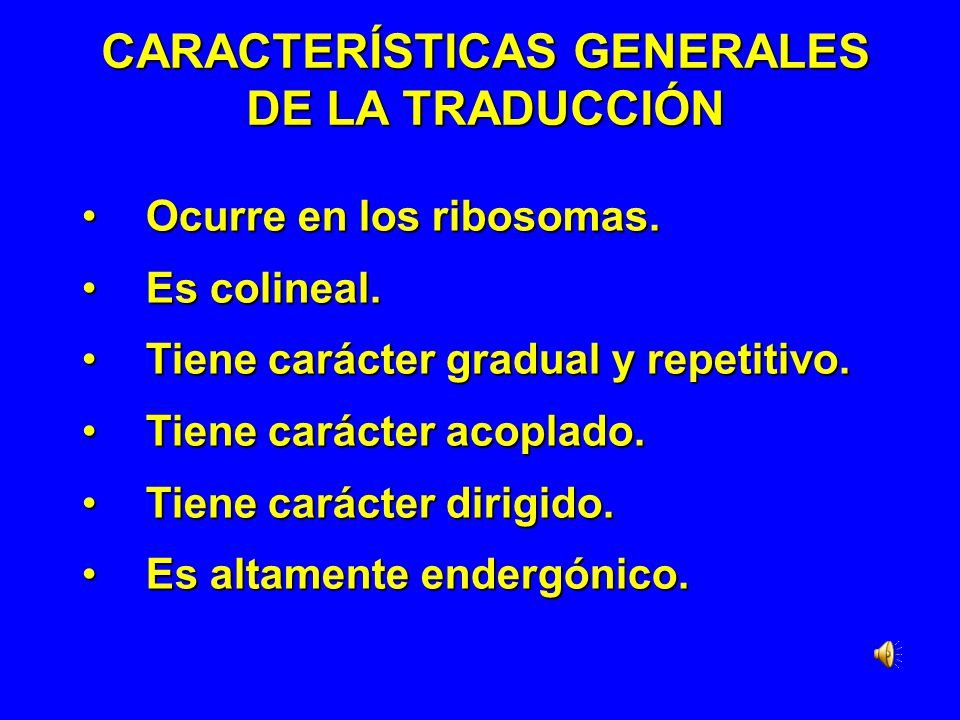 CARACTERÍSTICAS GENERALES DE LA TRADUCCIÓN

• Ocurre en los ribosomas.
• Es colineal.
• Tiene carácter gradual y repetitivo.
• Tiene carácter acoplado.
• Tiene carácter dirigido.
• Es altamente endergónico.